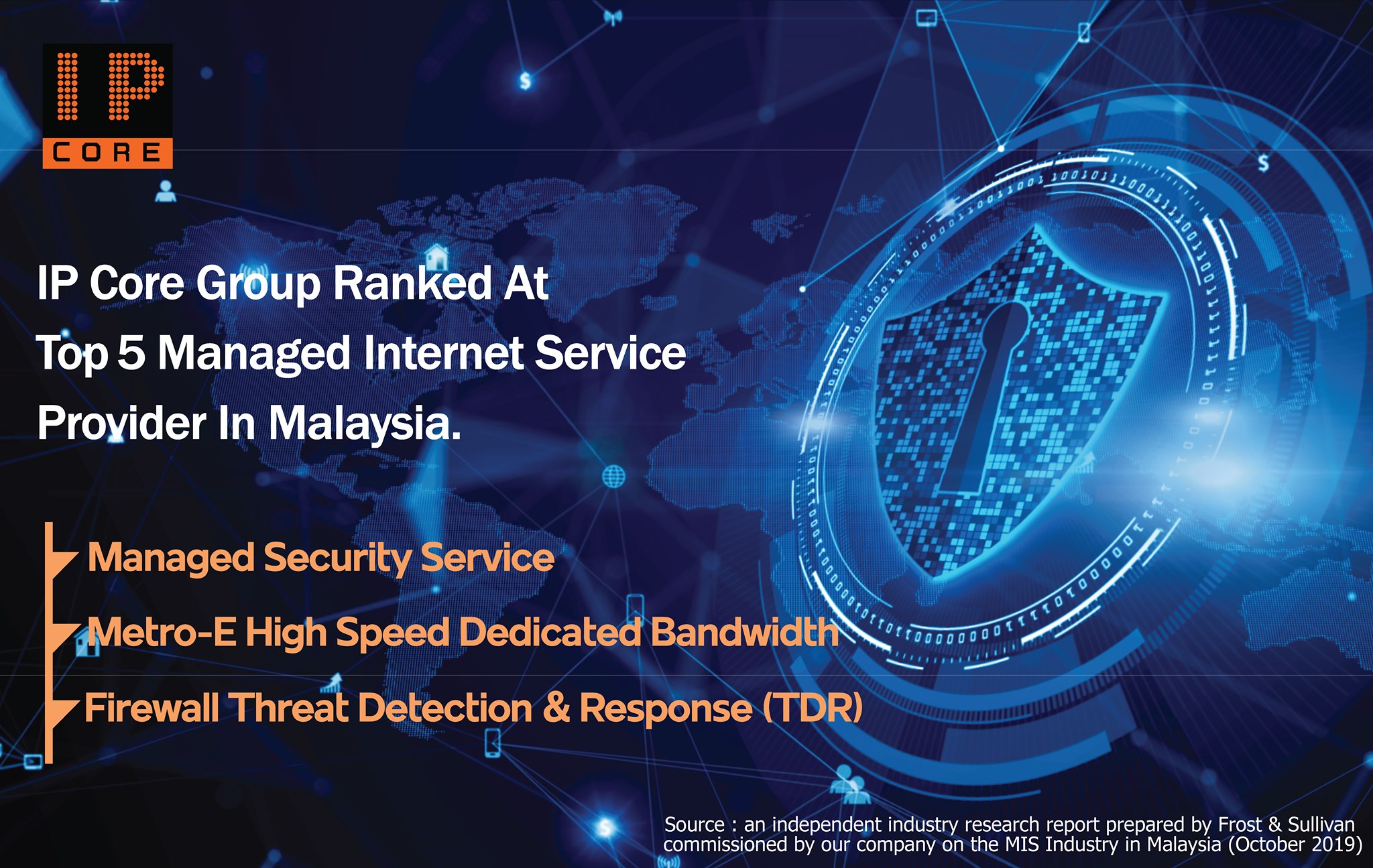 IP
CORE

IP Core Group Ranked At Top 5 Managed Internet Service Provider In Malaysia.

Managed Security Service

Metro-E High Speed Dedicated Bandwidth

Firewall Threat Detection & Response (TDR)

Source : an independent industry research report prepared by Frost & Sullivan commissioned by our company on the MIS Industry in Malaysia (October 2019)